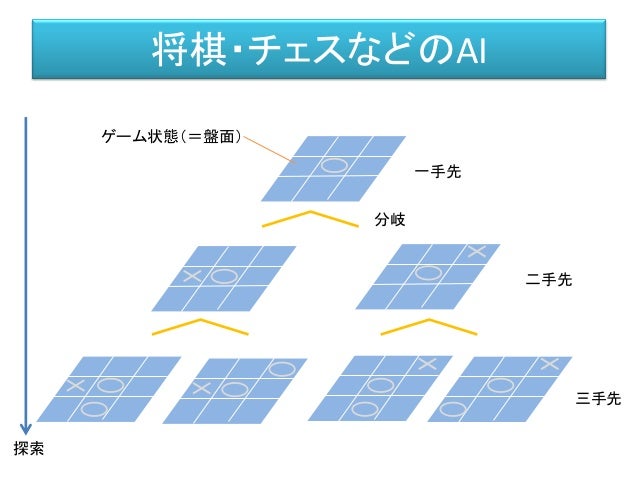 将棋・チェスなどのAI

ゲーム状態（＝盤面）

一手先

分岐

二手先

三手先

探索